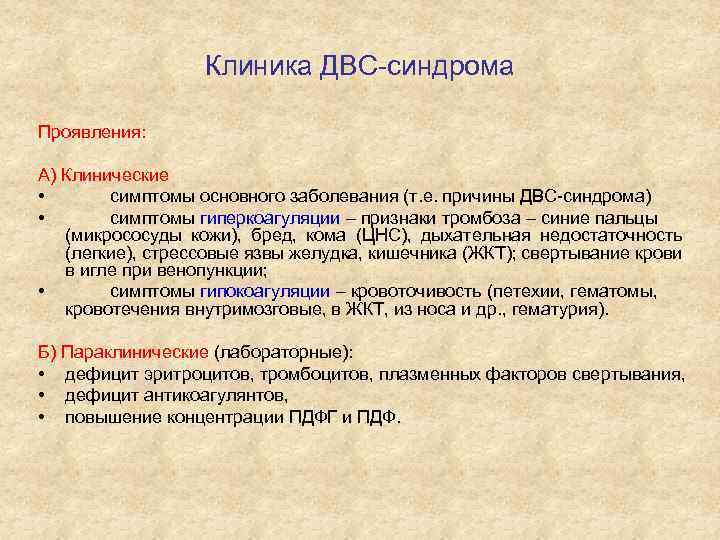 Клиника ДВС-синдрома

Проявления:

А) Клинические
• симптомы основного заболевания (т.е. причины ДВС-синдрома)
• симптомы гиперкоагуляции – признаки тромбоза – синие пальцы (микрососуды кожи), бред, кома (ЦНС), дыхательная недостаточность (легкие), стрессовые язвы желудка, кишечника (ЖКТ); свертывание крови в игле при венопункции;
• симптомы гипокоагуляции – кровоточивость (петехии, гематомы, кровотечения внутримозговые, в ЖКТ, из носа и др., гематурия).

Б) Параклинические (лабораторные):
• дефицит эритроцитов, тромбоцитов, плазменных факторов свертывания,
• дефицит антикоагулянтов,
• повышение концентрации ПДФГ и ПДФ.